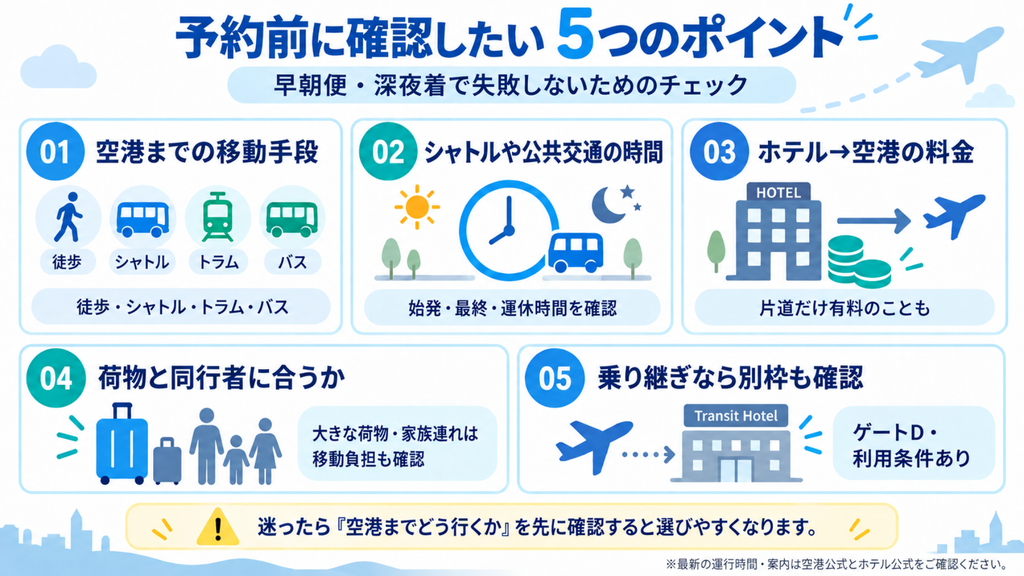 予約前に確認したい 5つのポイント

早朝便・深夜着で失敗しないためのチェック

01 空港までの移動手段

徒歩 シャトル トラム バス

徒歩・シャトル・トラム・バス

02 シャトルや公共交通の時間

始発・最終・運休時間を確認

03 ホテル→空港の料金

HOTEL

片道だけ有料のことも

04 荷物と同行者に合うか

大きな荷物・家族連れは移動負担も確認

05 乗り継ぎなら別枠も確認

Transit Hotel

ゲートD・利用条件あり

迷ったら『空港までどう行くか』を先に確認すると選びやすくなります。

※最新の運行時間・案内は空港公式とホテル公式をご確認ください。